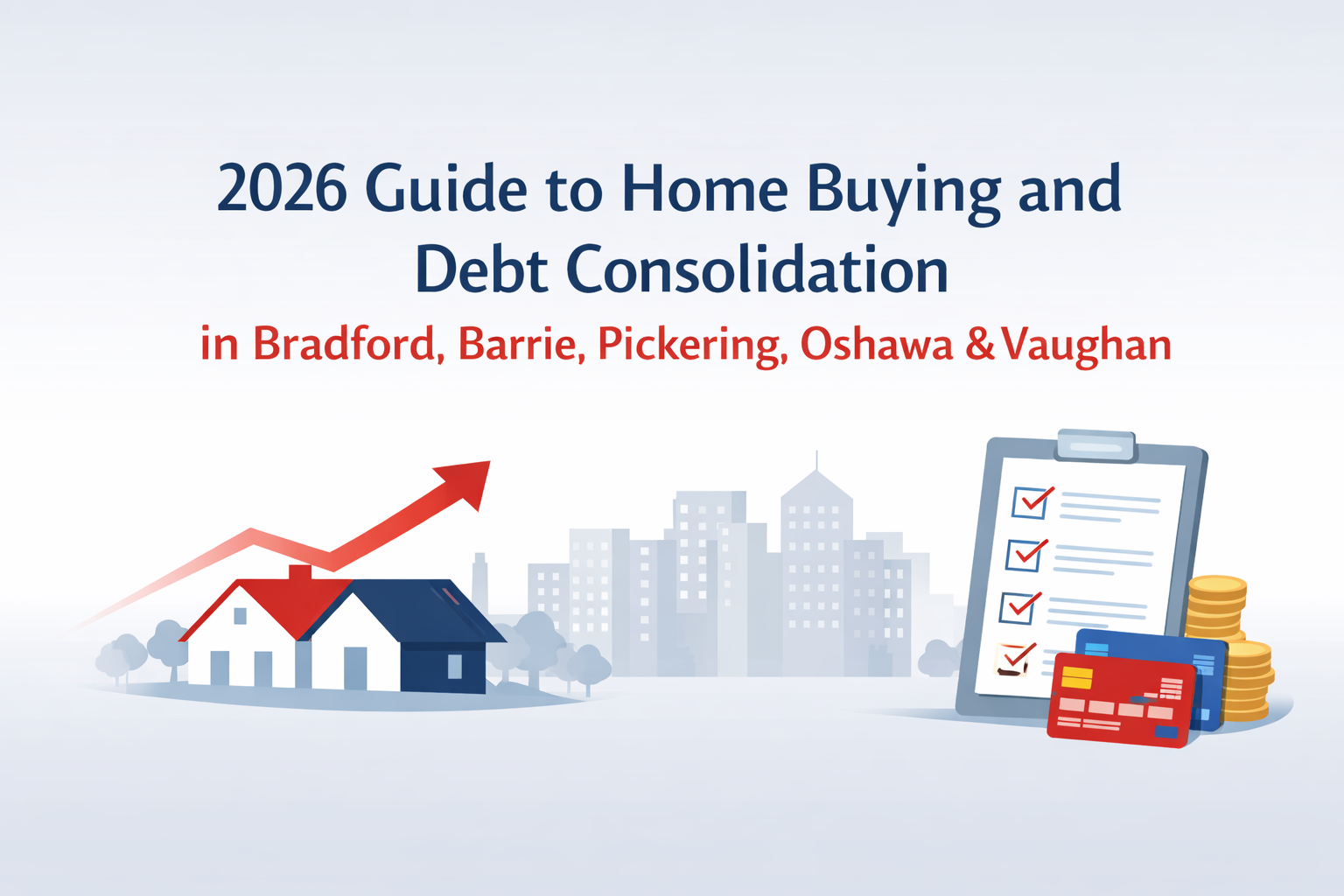 2026 Guide to Home Buying and Debt Consolidation

in Bradford, Barrie, Pickering, Oshawa & Vaughan